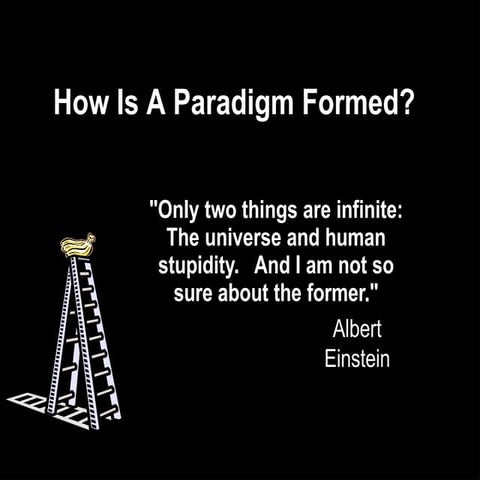 How Is A Paradigm Formed?

"Only two things are infinite: The universe and human stupidity. And I am not so sure about the former."

Albert Einstein